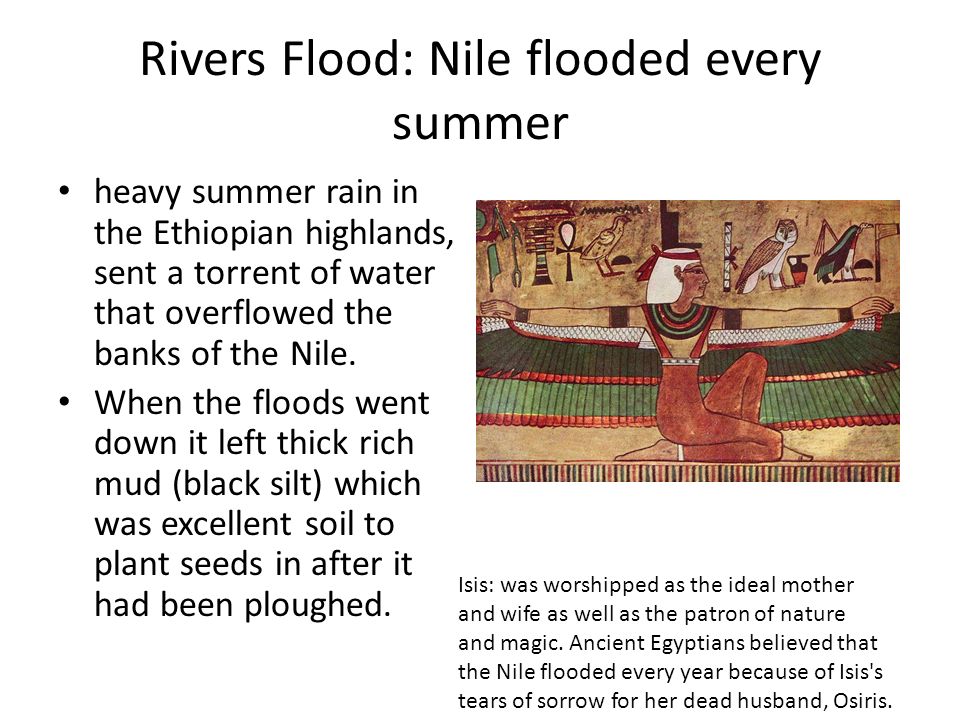 Rivers Flood: Nile flooded every summer

• heavy summer rain in the Ethiopian highlands, sent a torrent of water that overflowed the banks of the Nile.
• When the floods went down it left thick rich mud (black silt) which was excellent soil to plant seeds in after it had been ploughed.

Isis: was worshipped as the ideal mother and wife as well as the patron of nature and magic. Ancient Egyptians believed that the Nile flooded every year because of Isis's tears of sorrow for her dead husband, Osiris.